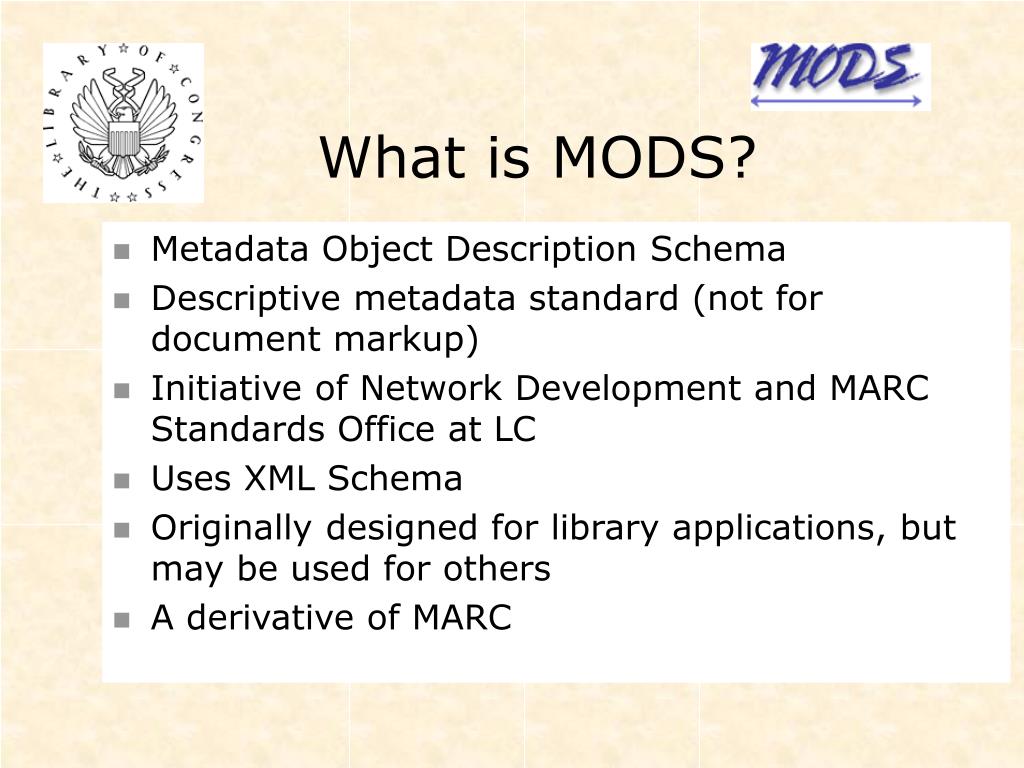 THE LIBRARY OF CONGRESS

MODS

What is MODS?

- Metadata Object Description Schema
- Descriptive metadata standard (not for document markup)
- Initiative of Network Development and MARC Standards Office at LC
- Uses XML Schema
- Originally designed for library applications, but may be used for others
- A derivative of MARC